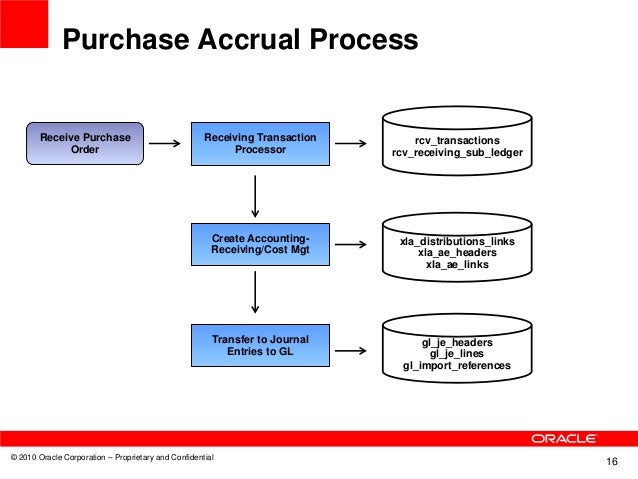 Purchase Accrual Process

Receive Purchase Order

Receiving Transaction Processor

rcv_transactions
rcv_receiving_sub_ledger

Create Accounting-Receiving/Cost Mgt

xla_distributions_links
xla_ae_headers
xla_ae_links

Transfer to Journal Entries to GL

gl_je_headers
gl_je_lines
gl_import_references

ORACLE

© 2010 Oracle Corporation – Proprietary and Confidential

16